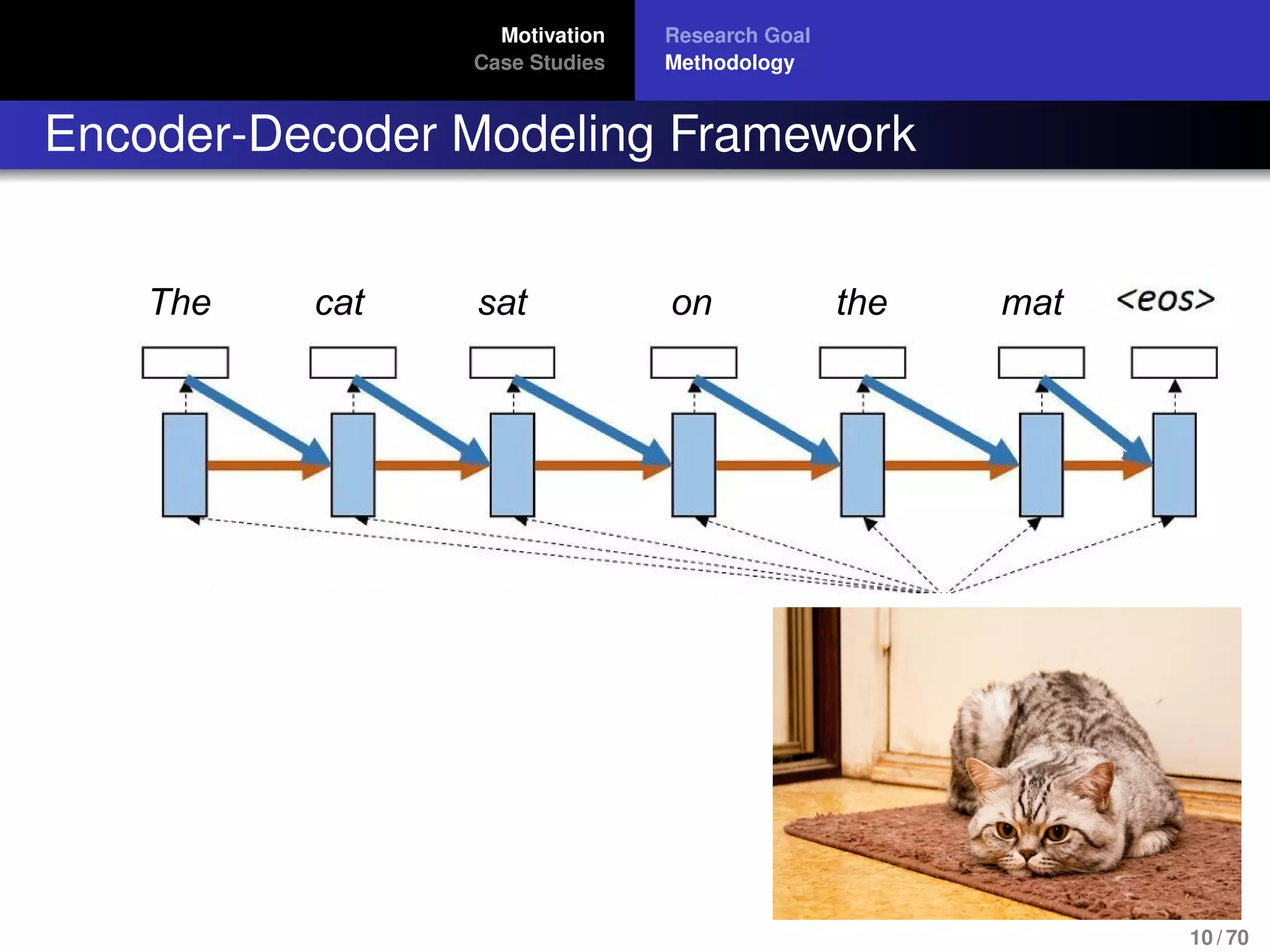 Motivation
Case Studies

Research Goal
Methodology

Encoder-Decoder Modeling Framework

The cat sat on the mat <eos>

10 / 70